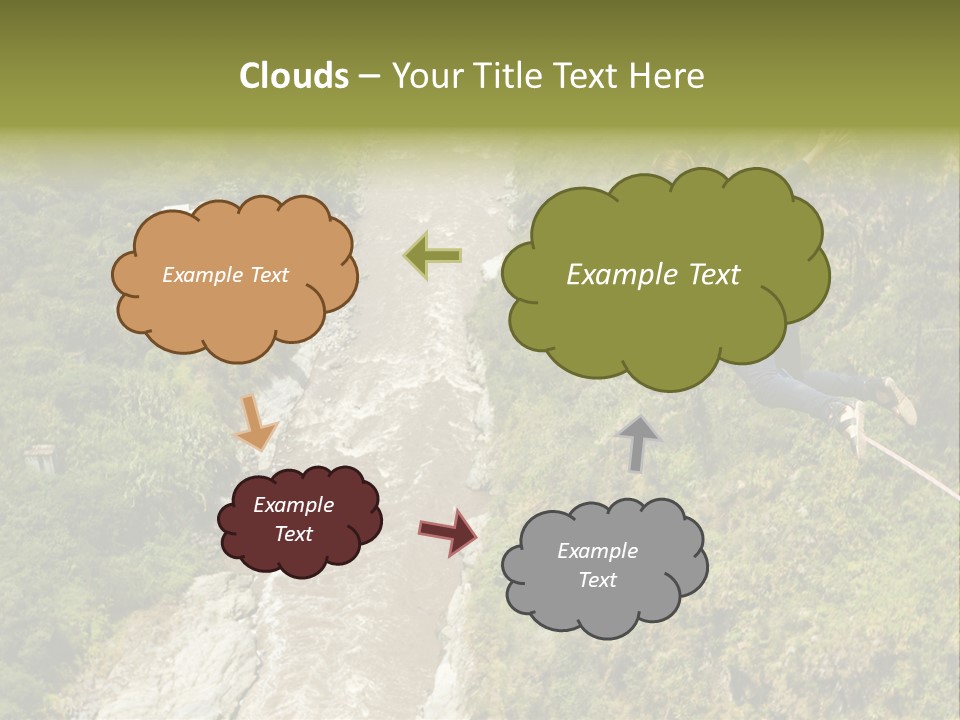 Clouds – Your Title Text Here

Example Text

Example Text

Example Text

Example Text